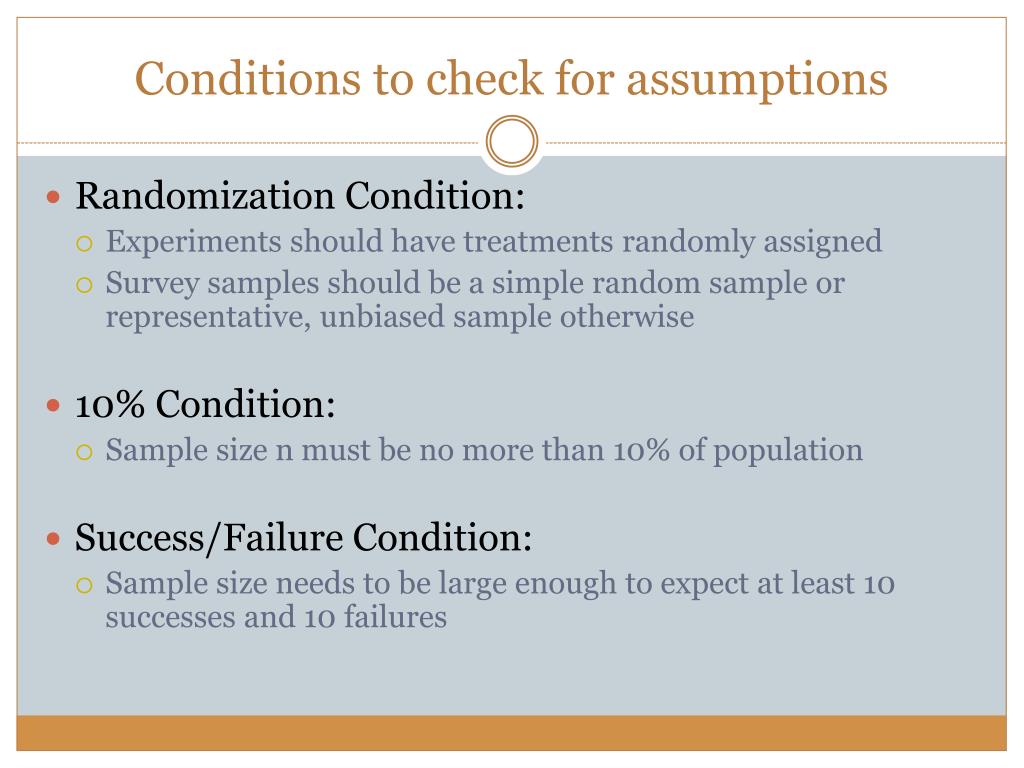 Conditions to check for assumptions

Randomization Condition:

Experiments should have treatments randomly assigned

Survey samples should be a simple random sample or representative, unbiased sample otherwise

10% Condition:

Sample size n must be no more than 10% of population

Success/Failure Condition:

Sample size needs to be large enough to expect at least 10 successes and 10 failures